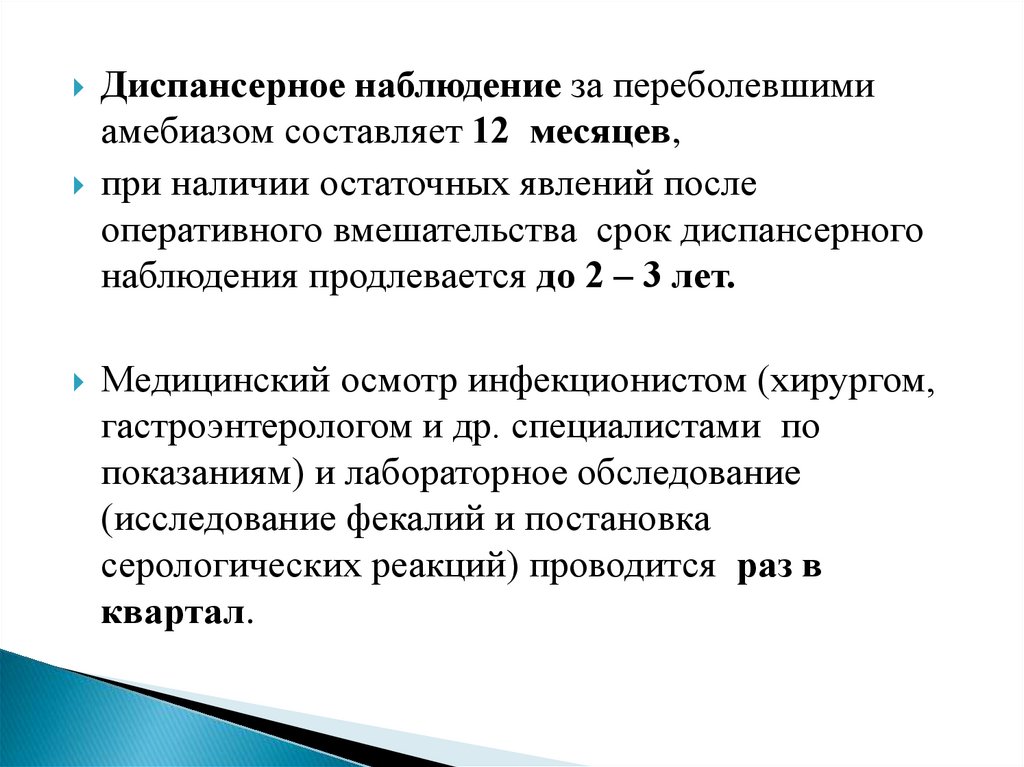 Диспансерное наблюдение за переболевшими амебиазом составляет 12 месяцев,

при наличии остаточных явлений после оперативного вмешательства срок диспансерного наблюдения продлевается до 2 – 3 лет.

Медицинский осмотр инфекционистом (хирургом, гастроэнтерологом и др. специалистами по показаниям) и лабораторное обследование (исследование фекалий и постановка серологических реакций) проводится раз в квартал.